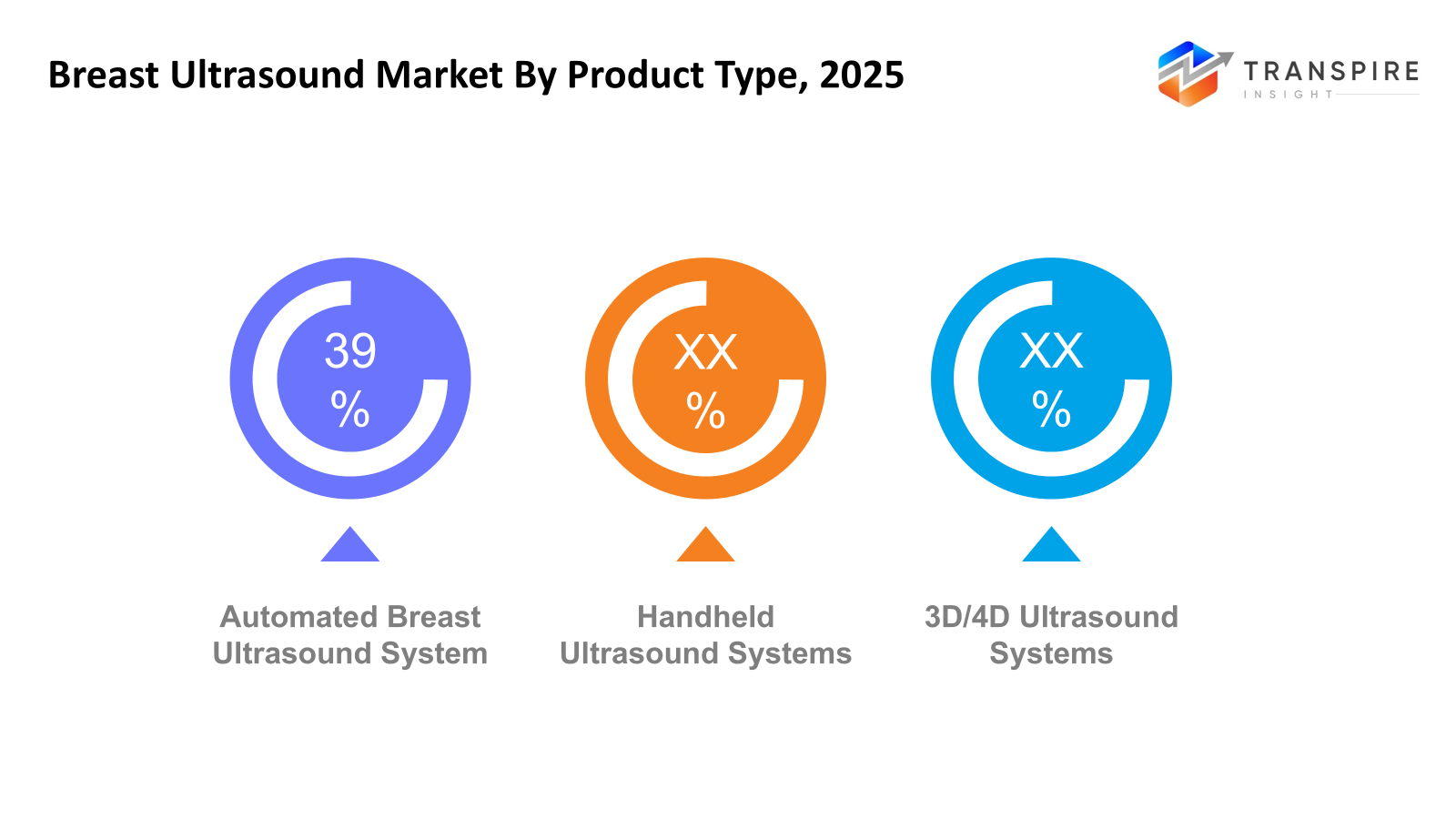 Breast Ultrasound Market By Product Type, 2025

TRANSPIRE
INSIGHT

39 %

XX %

XX %

Automated Breast Ultrasound System

Handheld Ultrasound Systems

3D/4D Ultrasound Systems